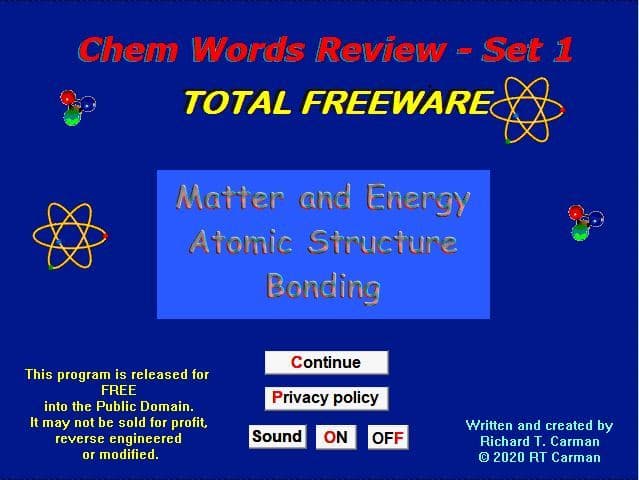 Chem Words Review - Set 1

TOTAL FREEWARE

Matter and Energy
Atomic Structure
Bonding

Continue

Privacy policy

Sound ON OFF

This program is released for FREE into the Public Domain. It may not be sold for profit, reverse engineered or modified.

Written and created by
Richard T. Carman
© 2020 RT Carman